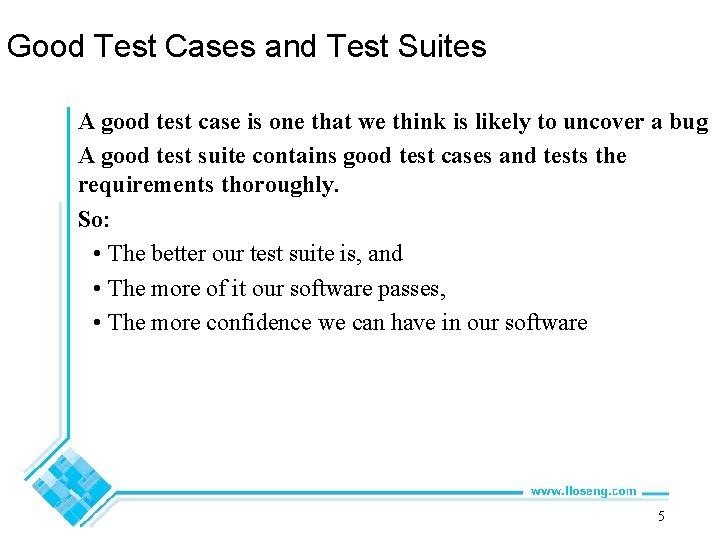 Good Test Cases and Test Suites

A good test case is one that we think is likely to uncover a bug

A good test suite contains good test cases and tests the requirements thoroughly.

So:

• The better our test suite is, and
• The more of it our software passes,
• The more confidence we can have in our software

www.lloseng.com

5